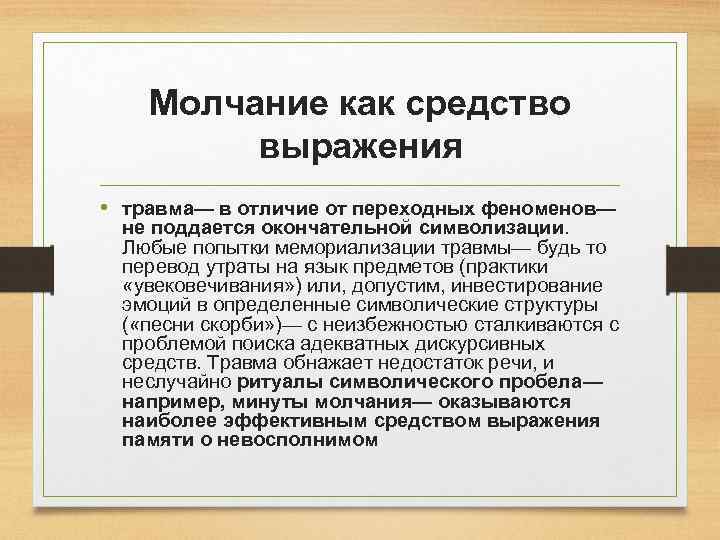 Молчание как средство выражения

• травма— в отличие от переходных феноменов— не поддается окончательной символизации. Любые попытки мемориализации травмы— будь то перевод утраты на язык предметов (практики «увековечивания») или, допустим, инвестирование эмоций в определенные символические структуры («песни скорби»)— с неизбежностью сталкиваются с проблемой поиска адекватных дискурсивных средств. Травма обнажает недостаток речи, и неслучайно ритуалы символического пробела— например, минуты молчания— оказываются наиболее эффективным средством выражения памяти о невосполнимом